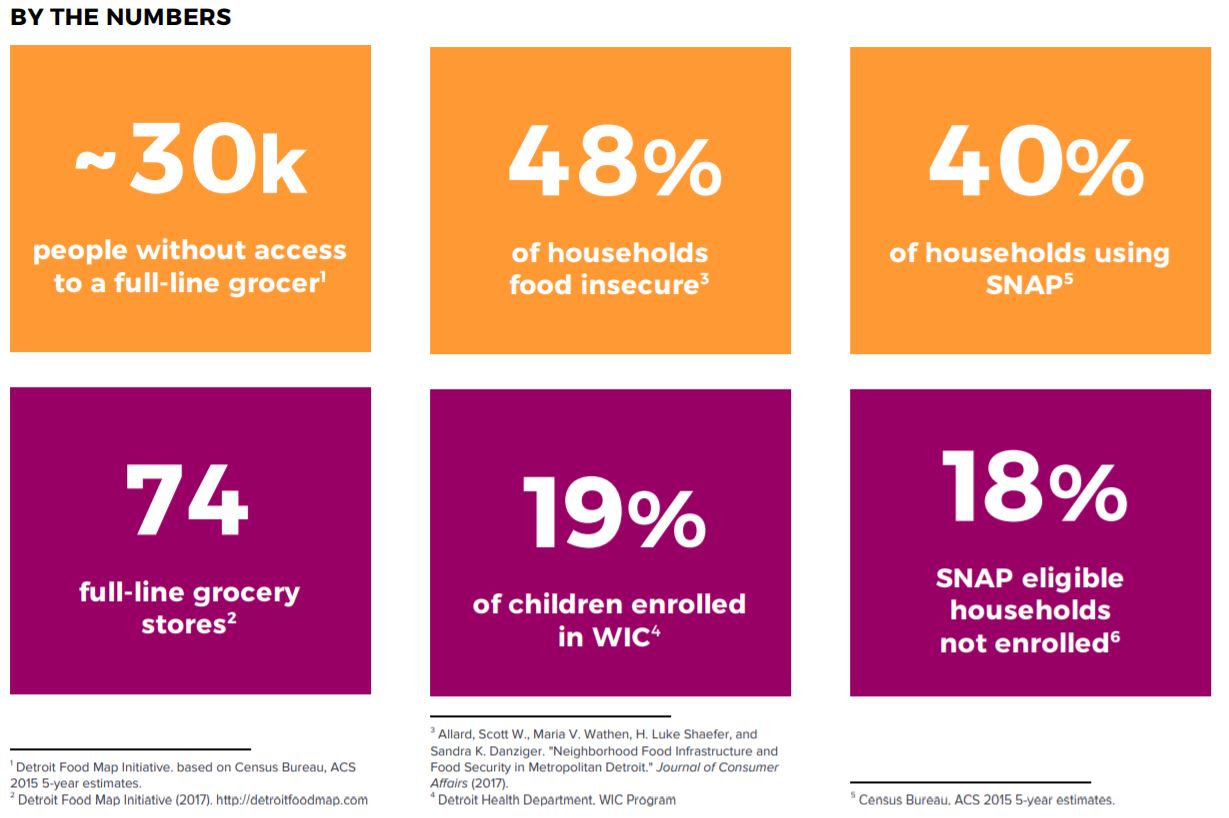 BY THE NUMBERS

~30k

people without access to a full-line grocer$^1$

48%

of households food insecure$^3$

40%

of households using SNAP$^5$

74

full-line grocery stores$^2$

19%

of children enrolled in WIC$^4$

18%

SNAP eligible households not enrolled$^6$

$^1$ Detroit Food Map Initiative. based on Census Bureau, ACS 2015 5-year estimates.
$^2$ Detroit Food Map Initiative (2017). http://detroitfoodmap.com

$^3$ Allard, Scott W., Maria V. Wathen, H. Luke Shaefer, and Sandra K. Danziger. "Neighborhood Food Infrastructure and Food Security in Metropolitan Detroit." Journal of Consumer Affairs (2017).
$^4$ Detroit Health Department. WIC Program

$^5$ Census Bureau. ACS 2015 5-year estimates.